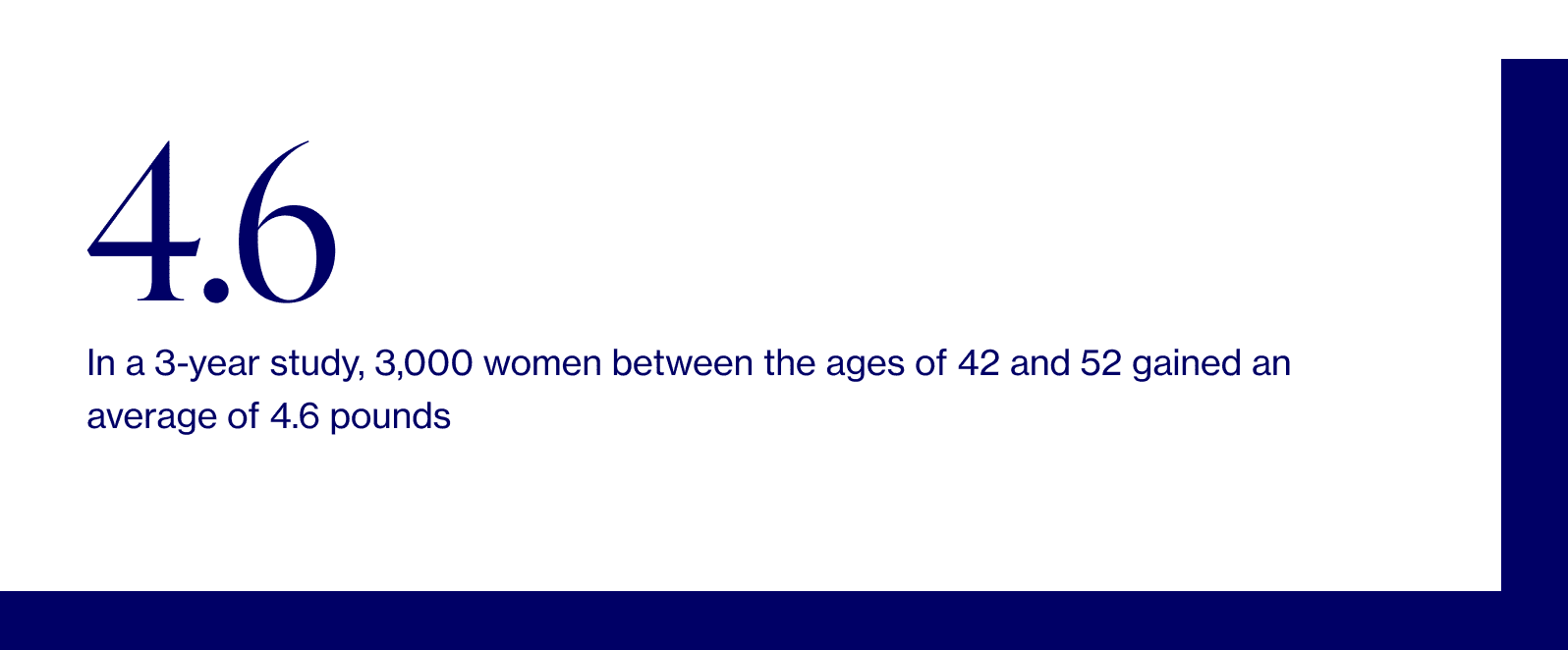 4.6

In a 3-year study, 3,000 women between the ages of 42 and 52 gained an average of 4.6 pounds